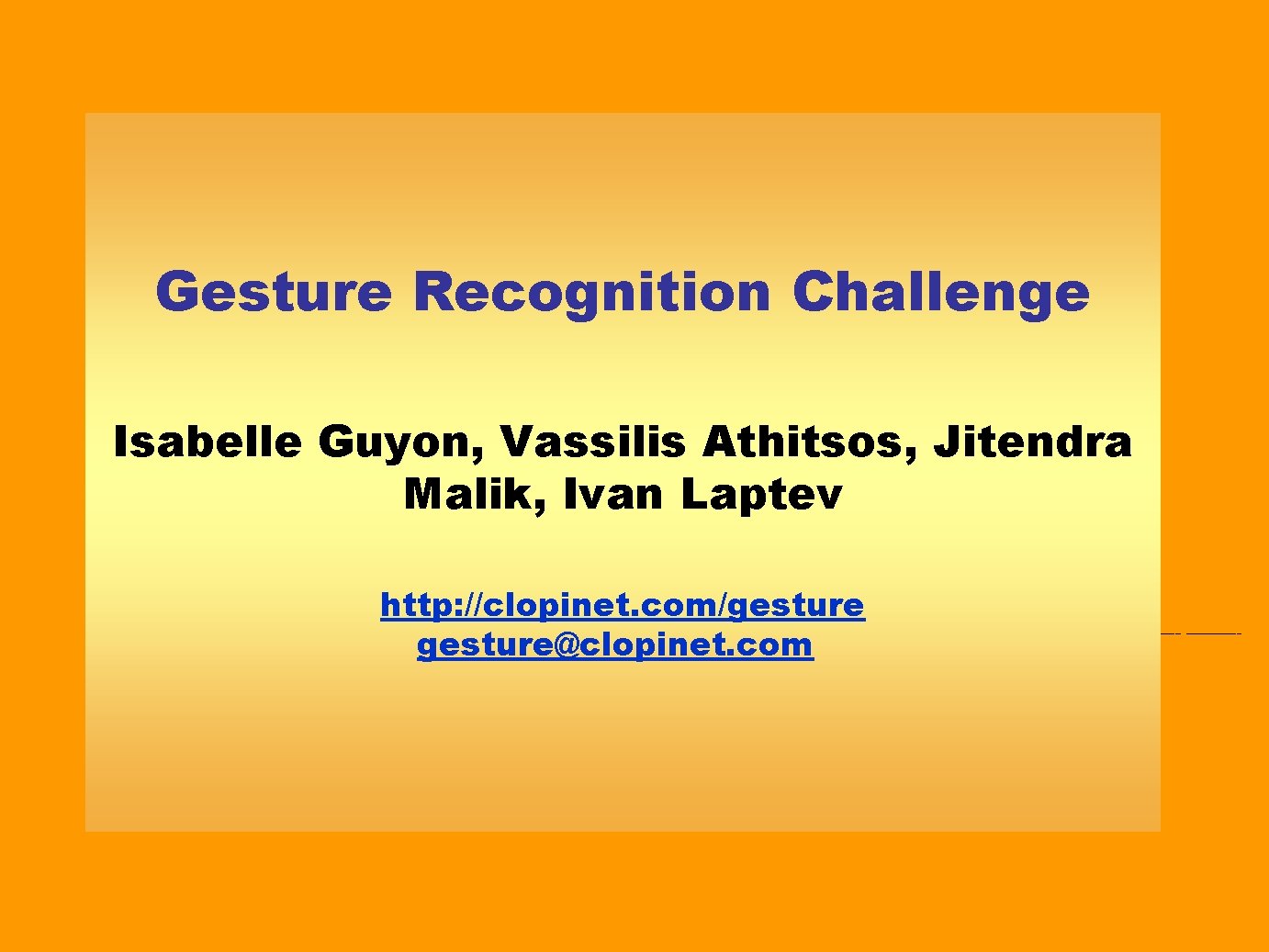 Gesture Recognition Challenge

Isabelle Guyon, Vassilis Athitsos, Jitendra Malik, Ivan Laptev

http://clopinet.com/gesture
gesture@clopinet.com